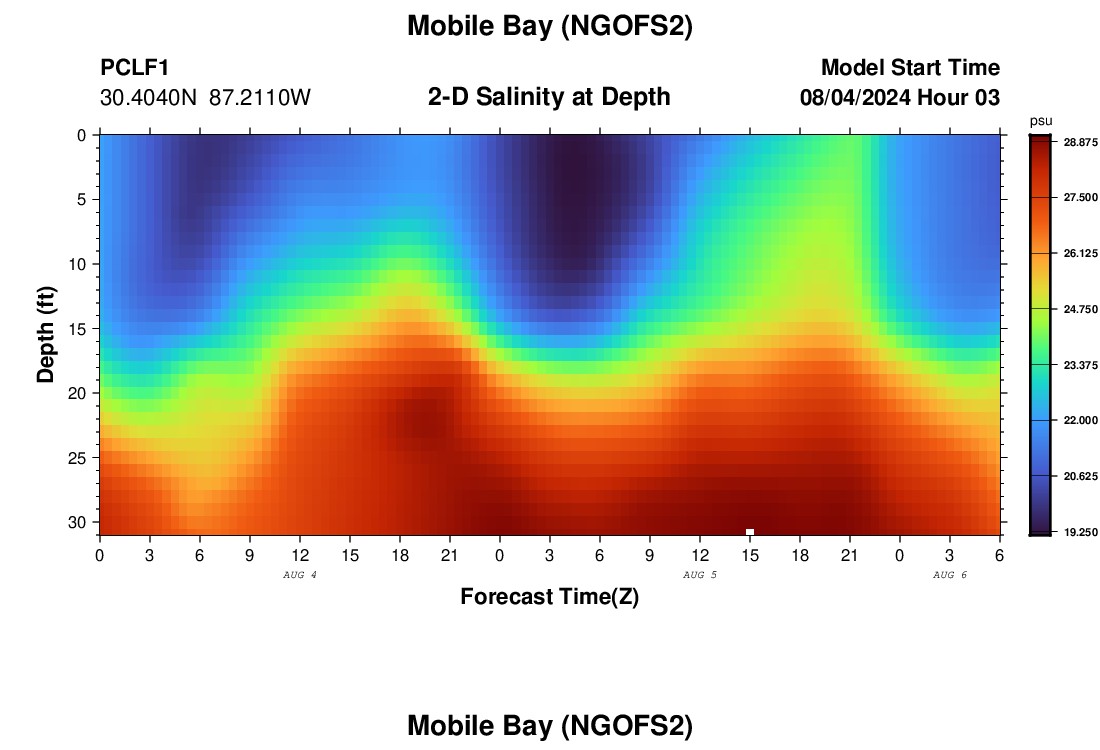 Mobile Bay (NGOFS2)

PCLF1
30.4040N 87.2110W

2-D Salinity at Depth

Model Start Time
08/04/2024 Hour 03

psu
28.875
27.500
26.125
24.750
23.375
22.000
20.625
19.250

Depth (ft)
0
5
10
15
20
25
30

0 3 6 9 12 15 18 21 0 3 6 9 12 15 18 21 0 3 6
AUG 4
AUG 5
AUG 6
Forecast Time(Z)

Mobile Bay (NGOFS2)